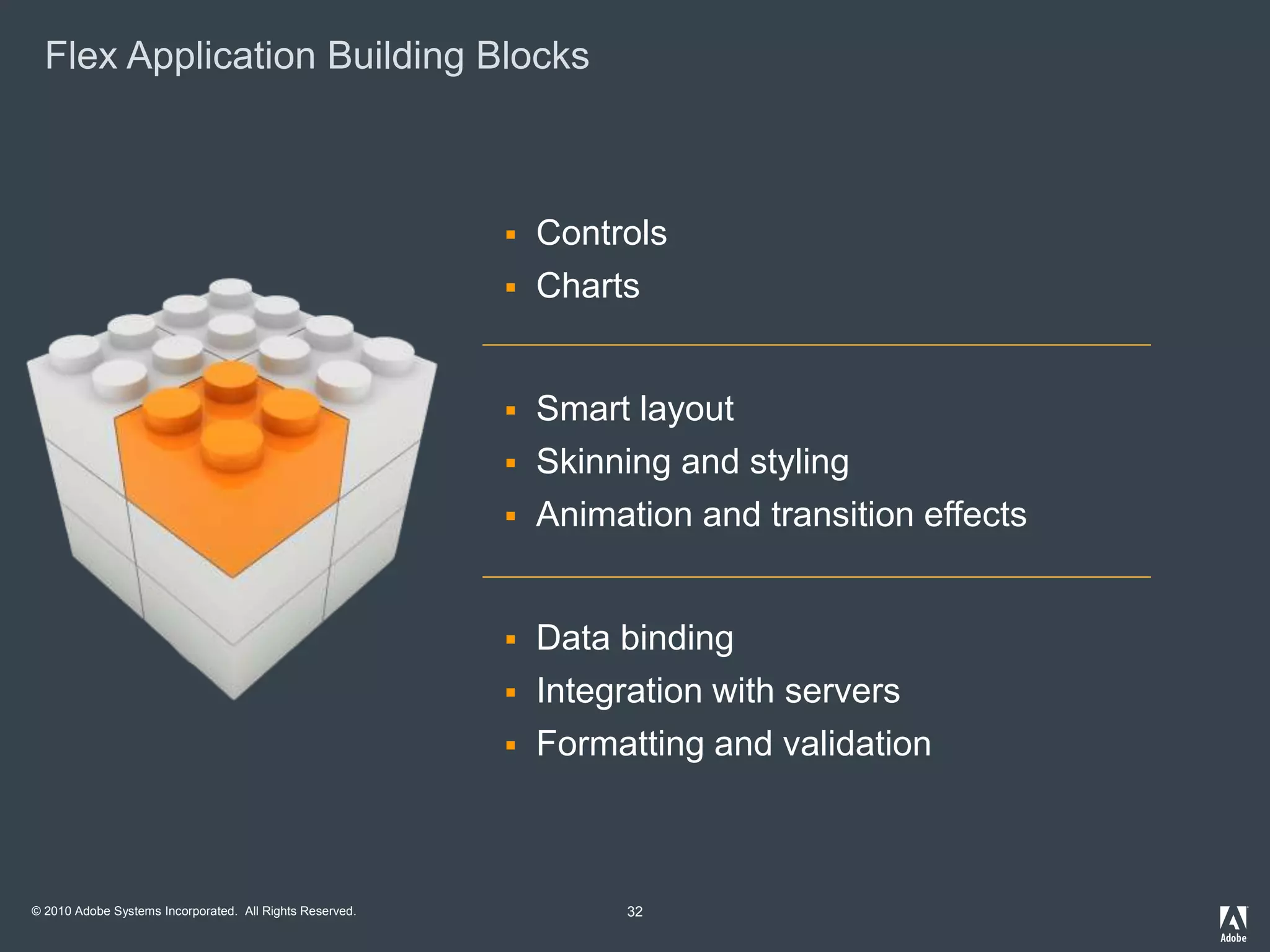 Flex Application Building Blocks

▪ Controls
▪ Charts

▪ Smart layout
▪ Skinning and styling
▪ Animation and transition effects

▪ Data binding
▪ Integration with servers
▪ Formatting and validation

© 2010 Adobe Systems Incorporated. All Rights Reserved.

32

Adobe